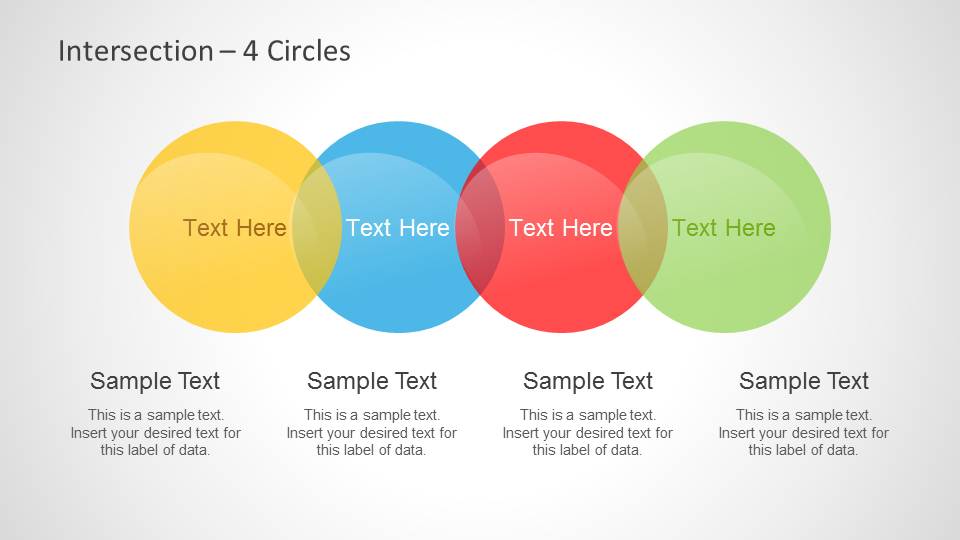 Intersection – 4 Circles

Text Here

Text Here

Text Here

Text Here

Sample Text

This is a sample text. Insert your desired text for this label of data.

Sample Text

This is a sample text. Insert your desired text for this label of data.

Sample Text

This is a sample text. Insert your desired text for this label of data.

Sample Text

This is a sample text. Insert your desired text for this label of data.